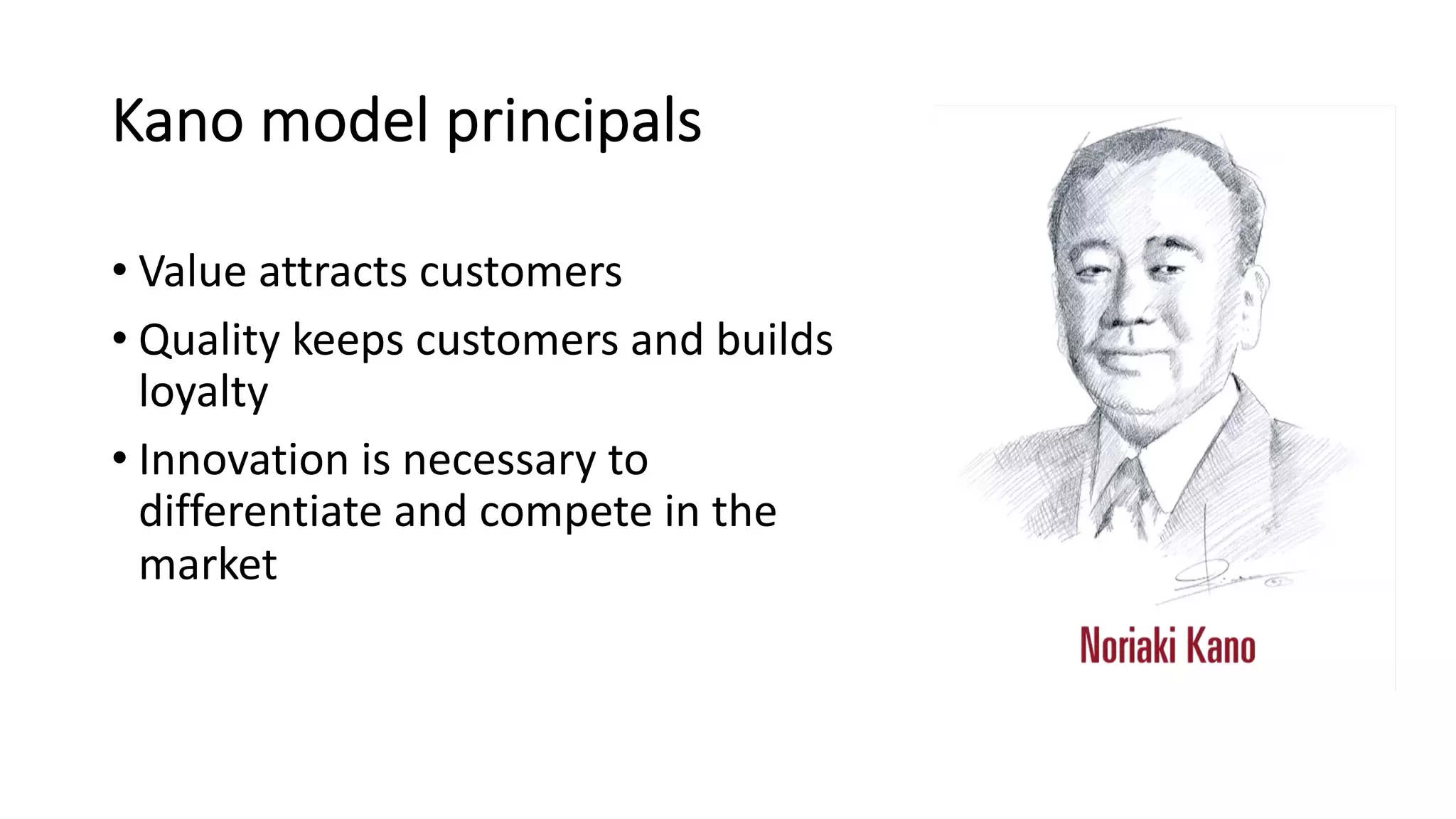 Kano model principals

• Value attracts customers
• Quality keeps customers and builds loyalty
• Innovation is necessary to differentiate and compete in the market

Noriaki Kano